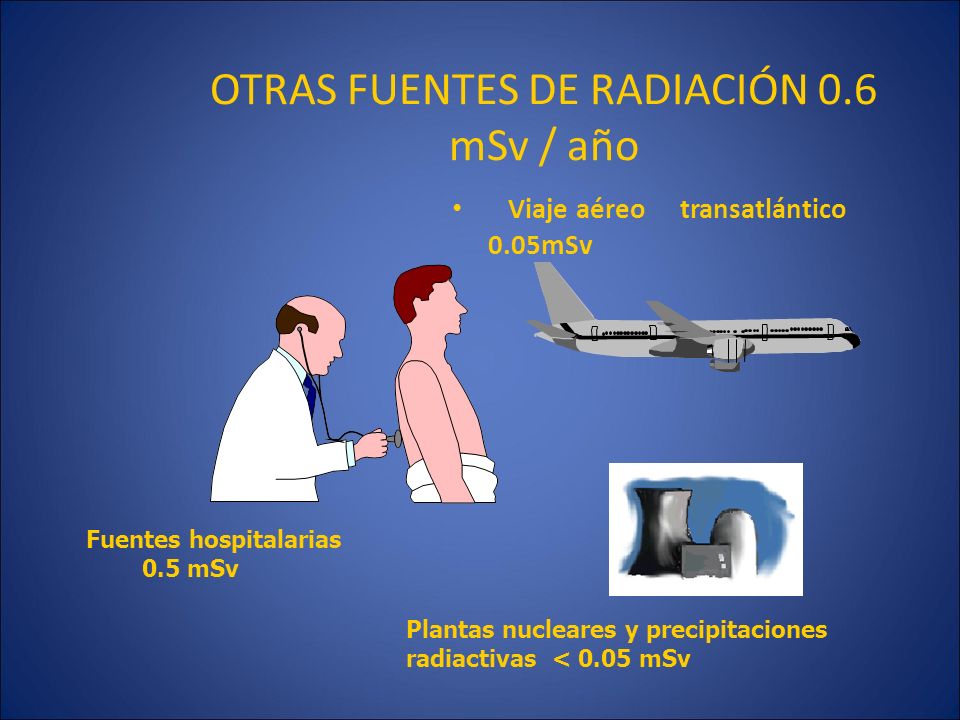 OTRAS FUENTES DE RADIACIÓN 0.6 mSv / año

• Viaje aéreo transatlántico 0.05mSv

Fuentes hospitalarias 0.5 mSv

Plantas nucleares y precipitaciones radiactivas < 0.05 mSv